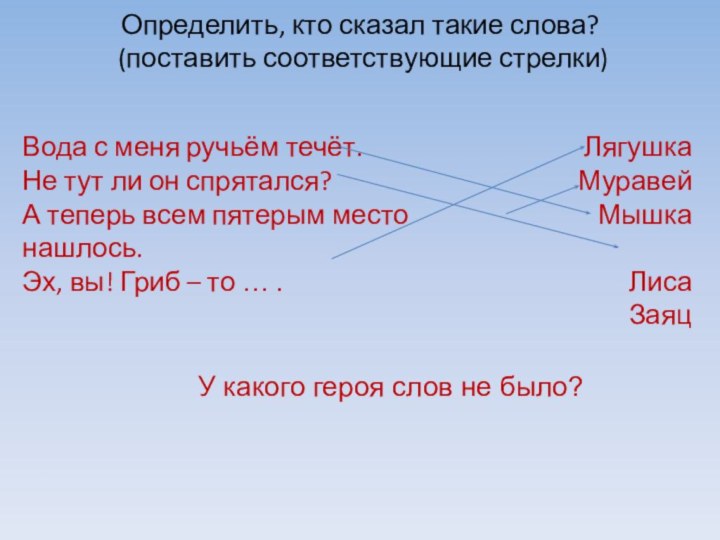 Определить, кто сказал такие слова?
(поставить соответствующие стрелки)

Вода с меня ручьём течёт.
Не тут ли он спрятался?
А теперь всем пятерым место нашлось.
Эх, вы! Гриб – то … .

Лягушка
Муравей
Мышка

Лиса
Заяц

У какого героя слов не было?